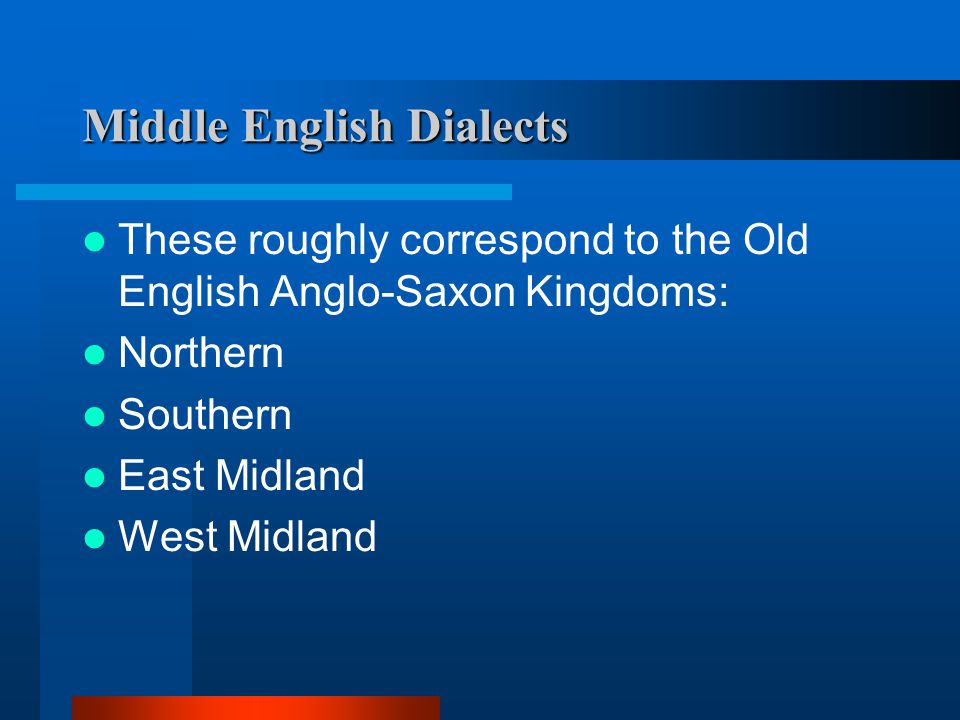 Middle English Dialects

- These roughly correspond to the Old English Anglo-Saxon Kingdoms:
- Northern
- Southern
- East Midland
- West Midland